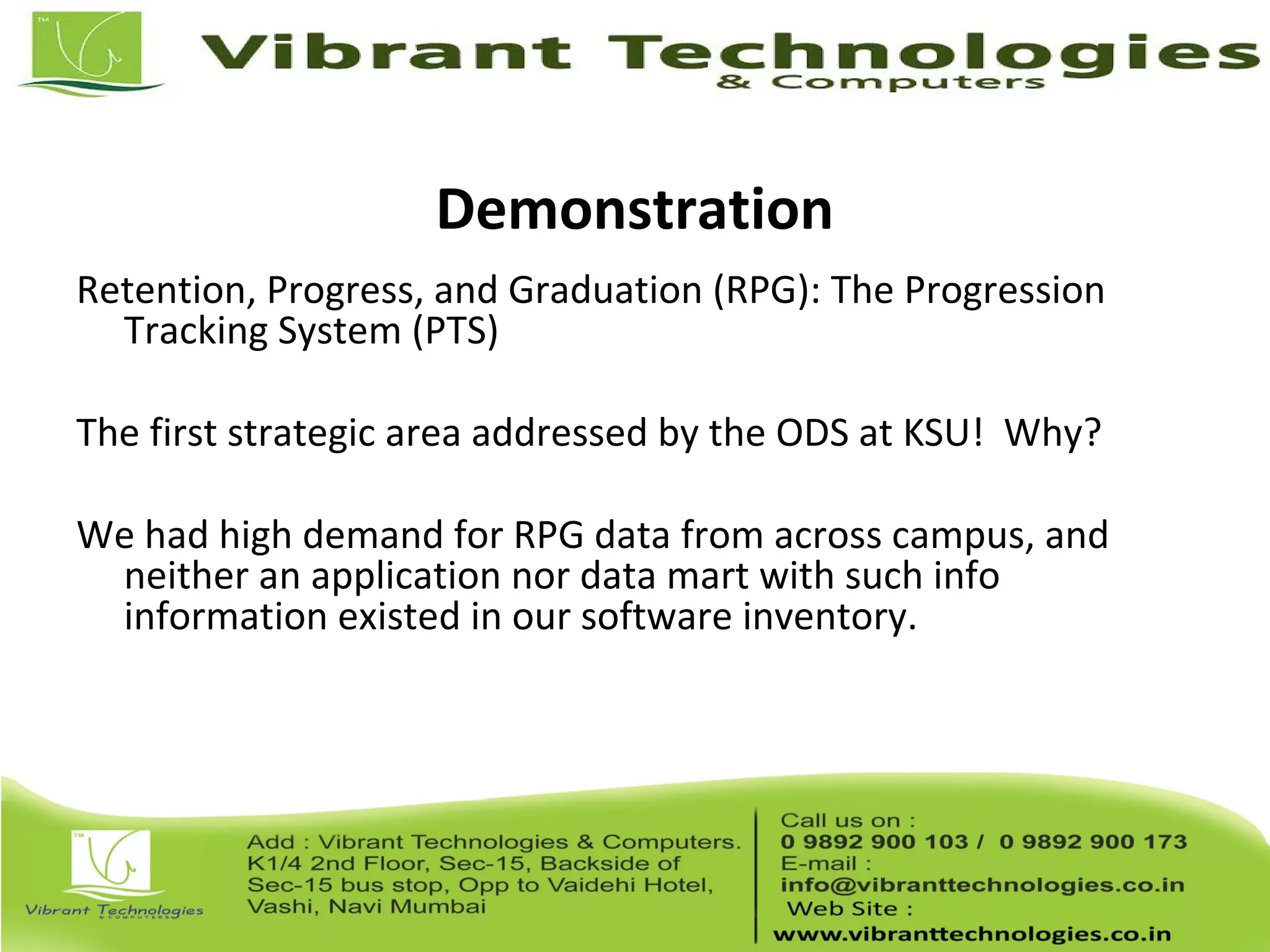 TM

Vibrant Technologies
& Computers

Demonstration

Retention, Progress, and Graduation (RPG): The Progression Tracking System (PTS)

The first strategic area addressed by the ODS at KSU! Why?

We had high demand for RPG data from across campus, and neither an application nor data mart with such info information existed in our software inventory.

TM

Vibrant Technologies
& COMPUTERS

Add : Vibrant Technologies & Computers. K1/4 2nd Floor, Sec-15, Backside of Sec-15 bus stop, Opp to Vaidehi Hotel, Vashi, Navi Mumbai

Call us on :
0 9892 900 103 / 0 9892 900 173
E-mail :
info@vibranttechnologies.co.in
Web Site :
www.vibranttechnologies.co.in